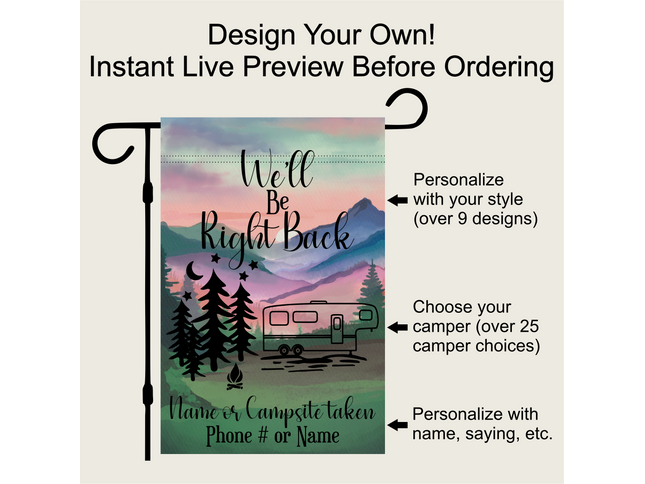 Design Your Own!
Instant Live Preview Before Ordering

We'll Be Right Back

Name or Campsite taken
Phone # or Name

Personalize with your style (over 9 designs)

Choose your camper (over 25 camper choices)

Personalize with name, saying, etc.